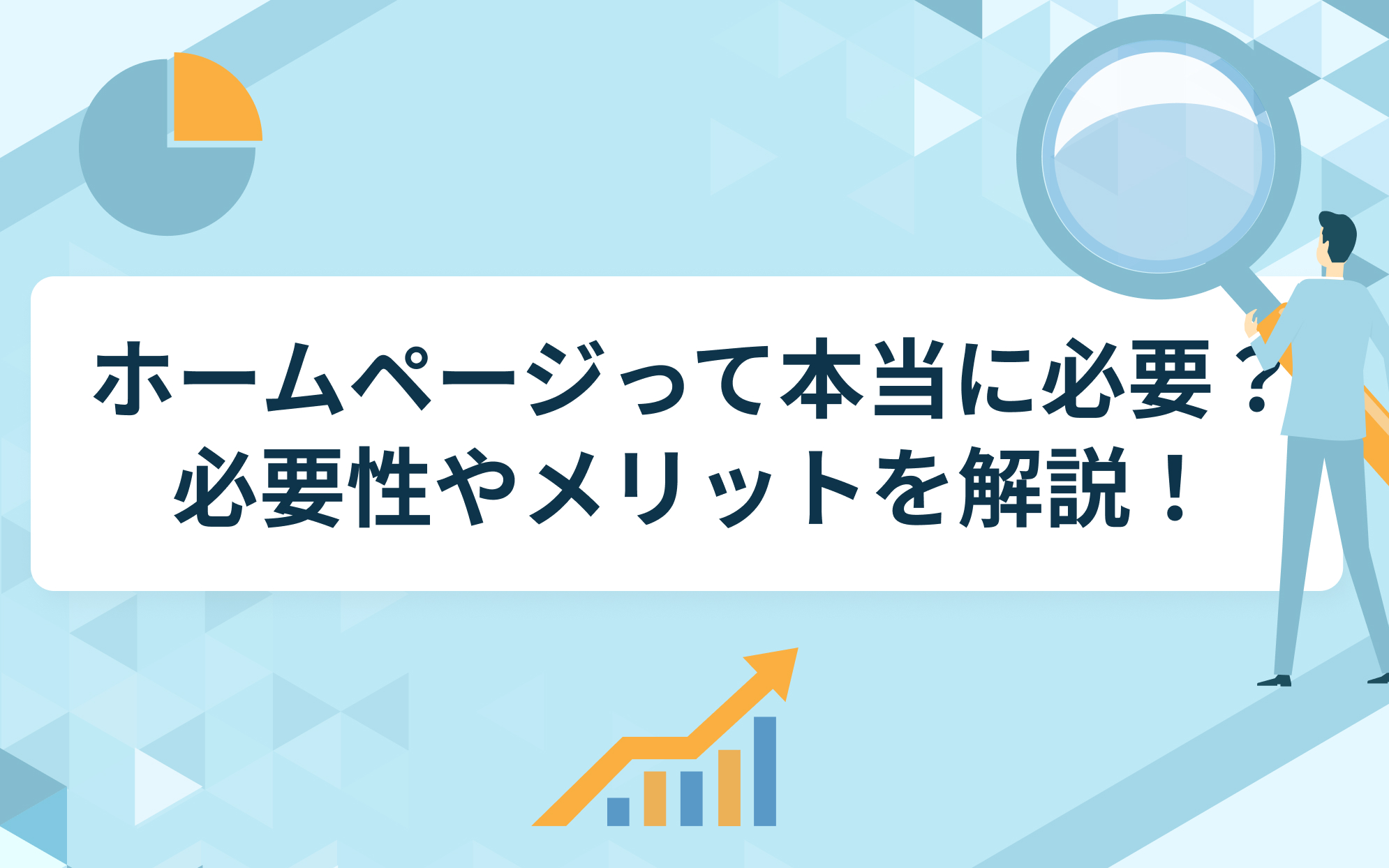 ホームページって本当に必要？
必要性やメリットを解説！